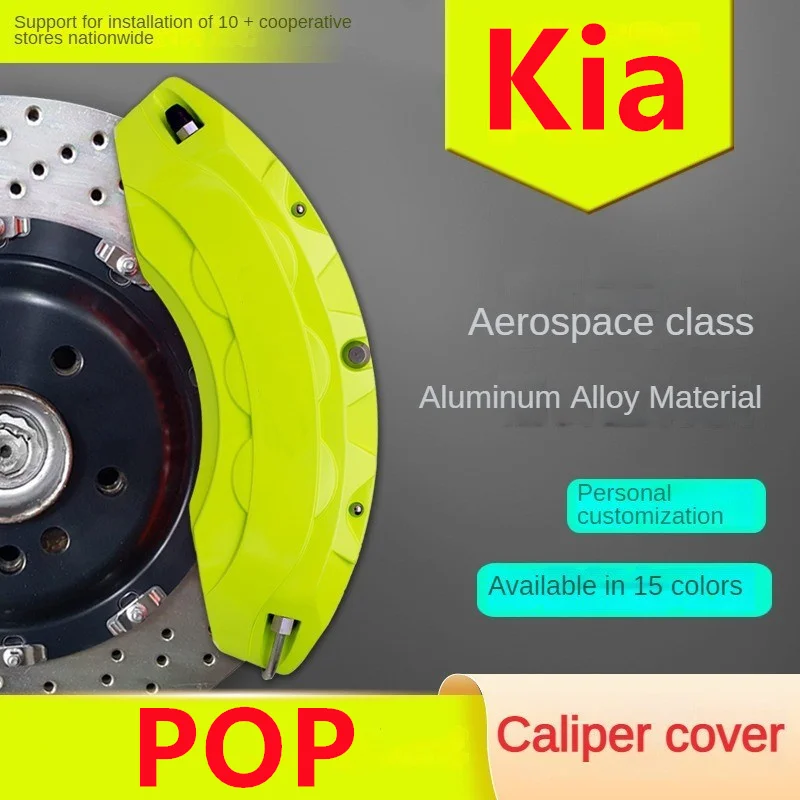 Support for installation of 10 + cooperative stores nationwide

Kia

Aerospace class

Aluminum Alloy Material

Personal customization

Available in 15 colors

POP

Caliper cover